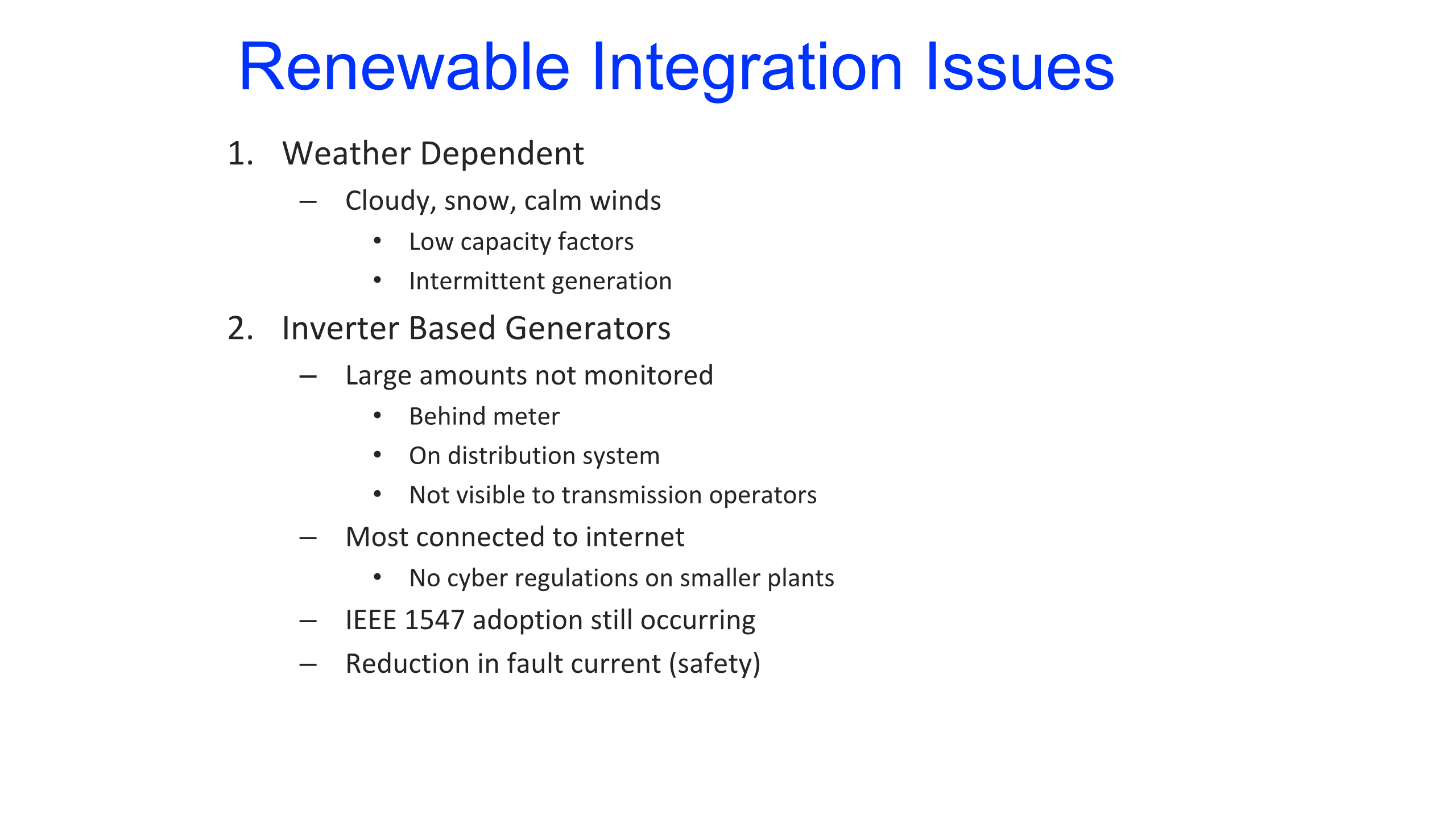 Renewable Integration Issues

1. Weather Dependent
   – Cloudy, snow, calm winds
      • Low capacity factors
      • Intermittent generation
2. Inverter Based Generators
   – Large amounts not monitored
      • Behind meter
      • On distribution system
      • Not visible to transmission operators
   – Most connected to internet
      • No cyber regulations on smaller plants
   – IEEE 1547 adoption still occurring
   – Reduction in fault current (safety)